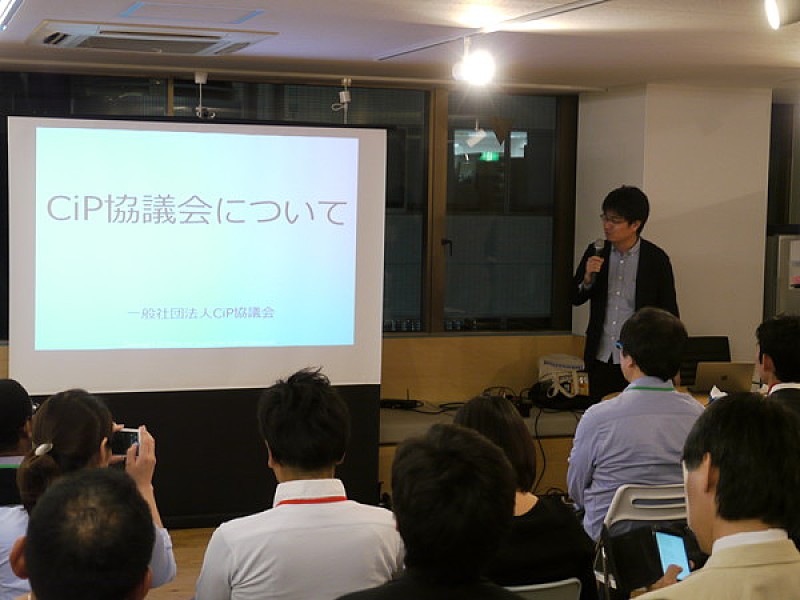 CiP協議会について

一般社団法人CiP協議会